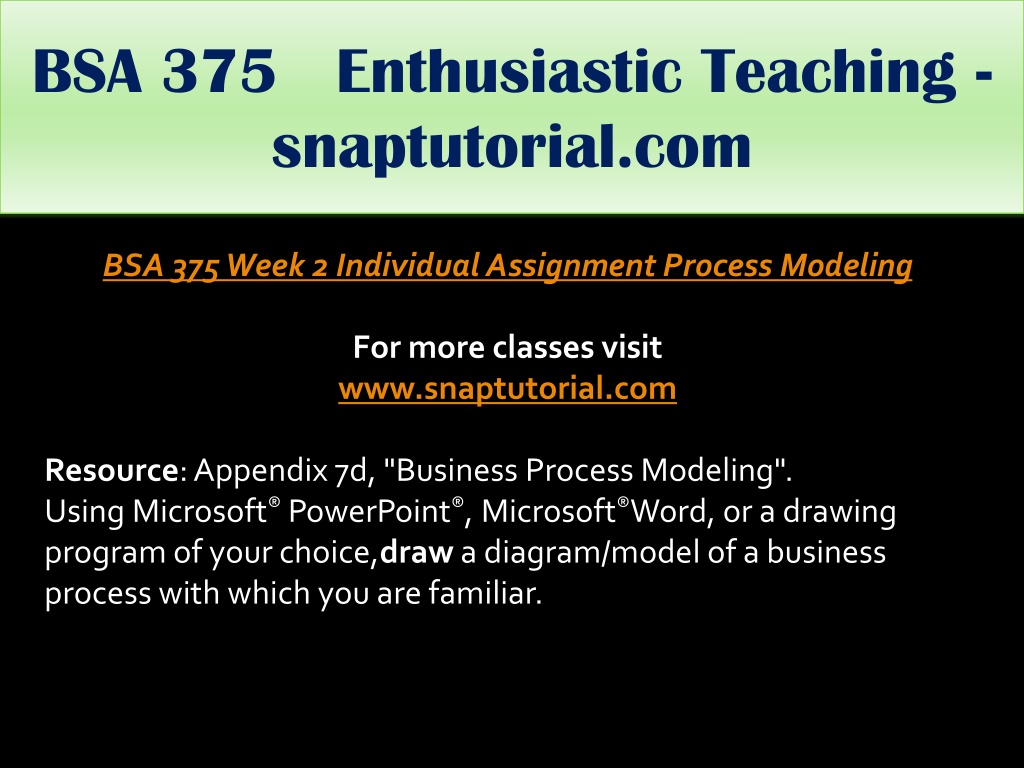 BSA 375 Enthusiastic Teaching - snaptutorial.com

BSA 375 Week 2 Individual Assignment Process Modeling

For more classes visit
www.snaptutorial.com

Resource: Appendix 7d, "Business Process Modeling".
Using Microsoft® PowerPoint®, Microsoft®Word, or a drawing program of your choice,draw a diagram/model of a business process with which you are familiar.